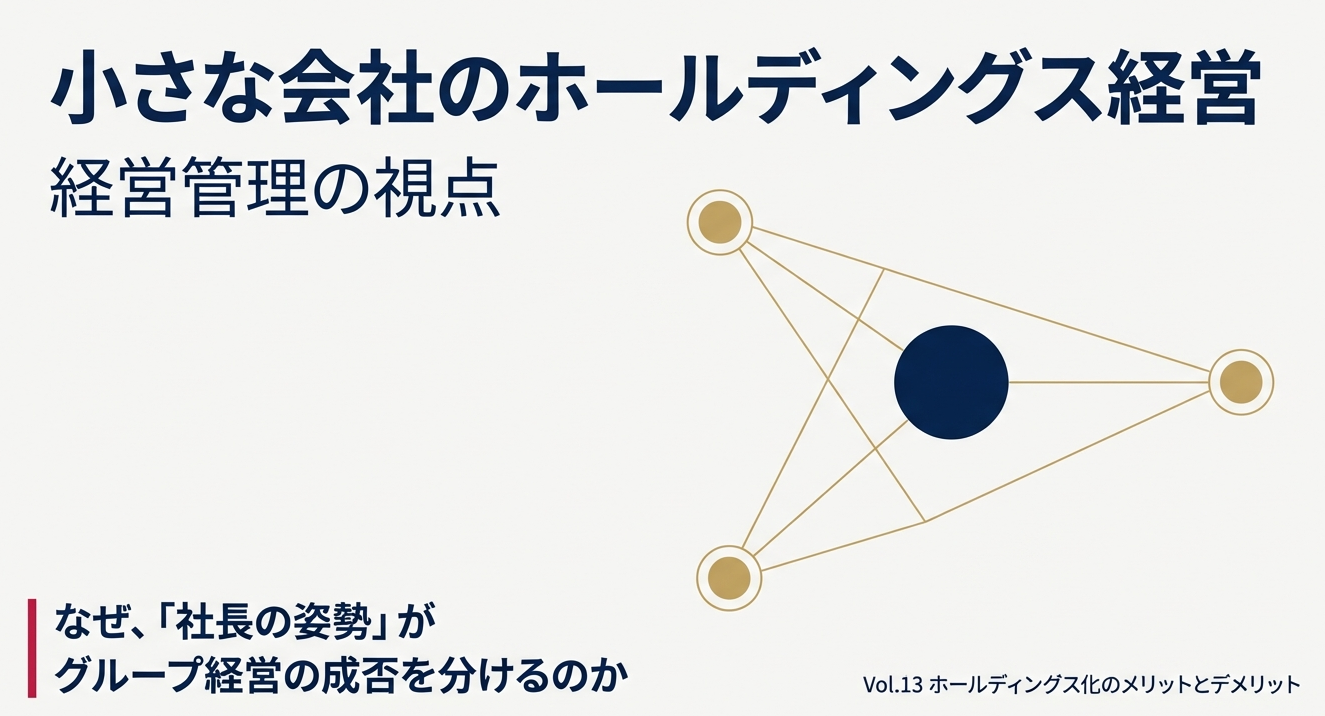 小さな会社のホールディングス経営

経営管理の視点

なぜ、「社長の姿勢」が
グループ経営の成否を分けるのか

Vol.13 ホールディングス化のメリットとデメリット